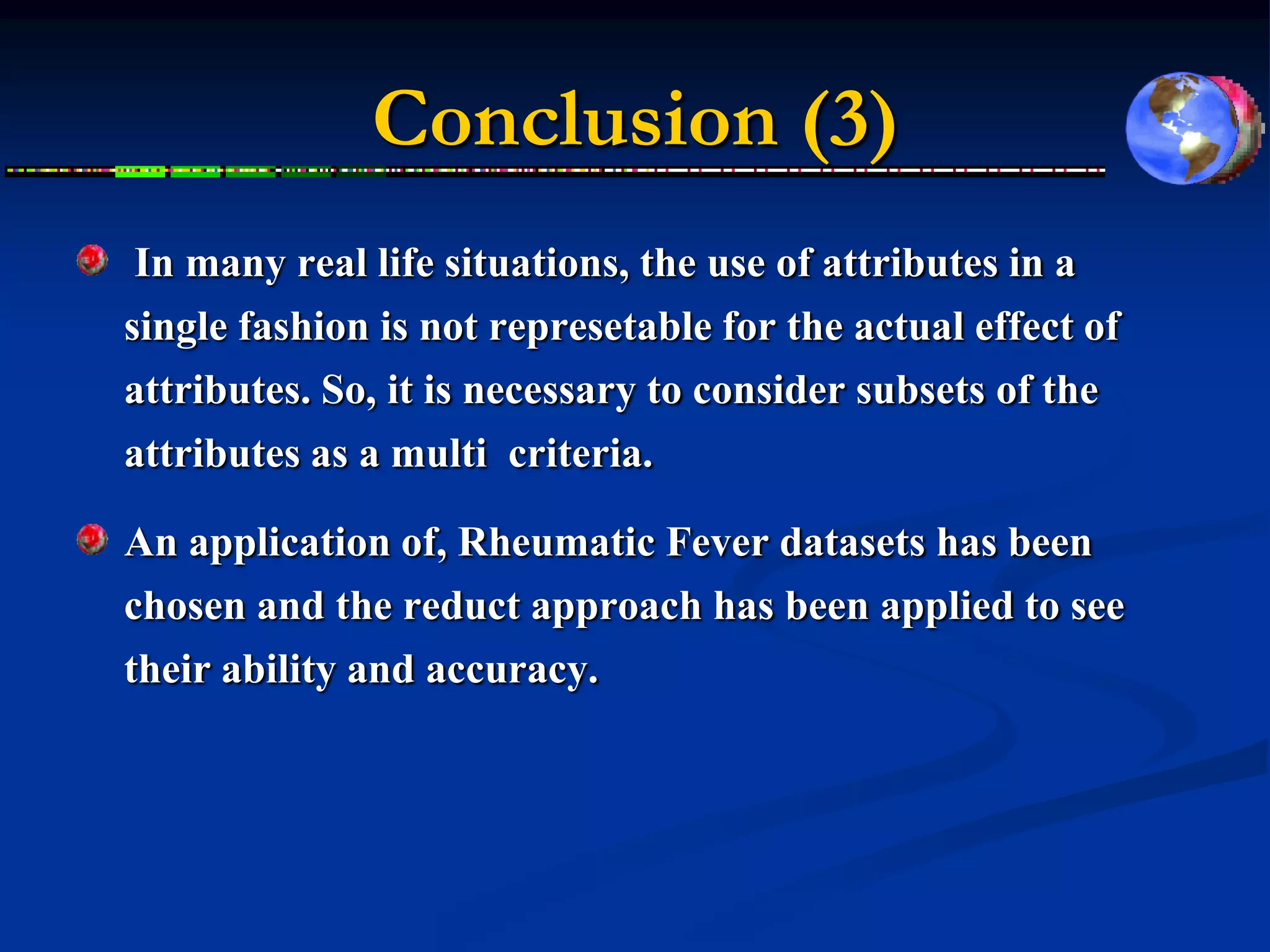 Conclusion (3)

In many real life situations, the use of attributes in a single fashion is not represetable for the actual effect of attributes. So, it is necessary to consider subsets of the attributes as a multi criteria.

An application of, Rheumatic Fever datasets has been chosen and the reduct approach has been applied to see their ability and accuracy.